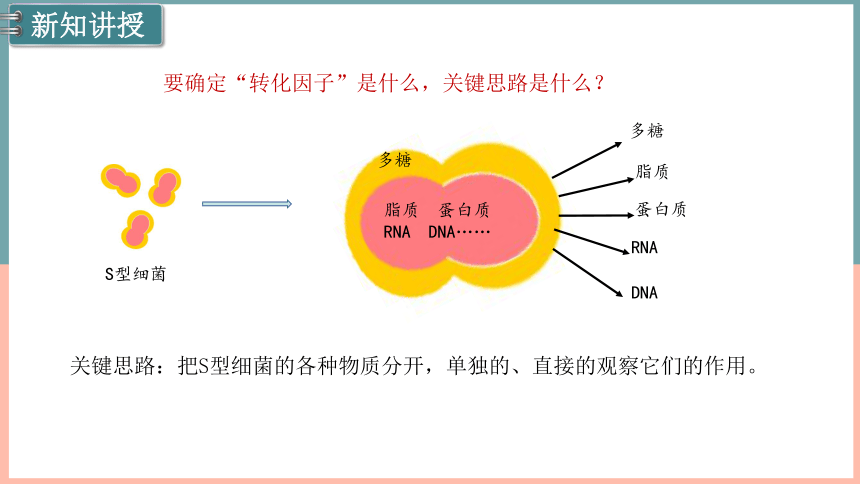 新知讲授

要确定“转化因子”是什么，关键思路是什么？

S型细菌

多糖

脂质 蛋白质
RNA DNA……

多糖
脂质
蛋白质
RNA
DNA

关键思路：把S型细菌的各种物质分开，单独的、直接的观察它们的作用。